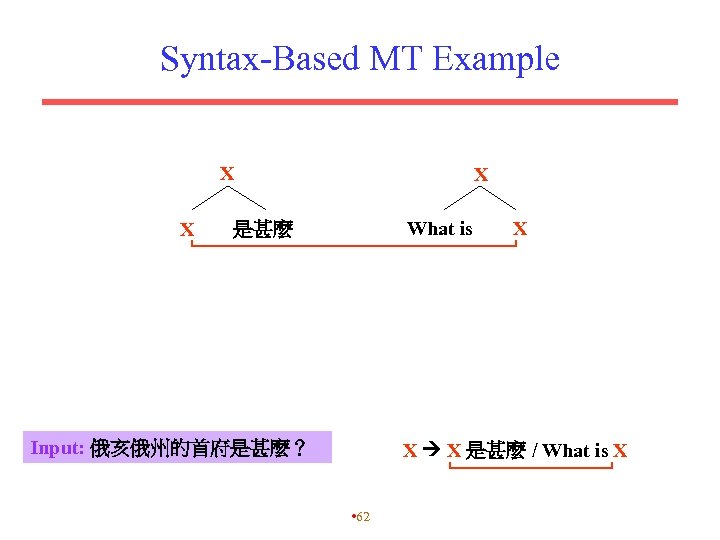 Syntax-Based MT Example

X

X 是甚麼

X

What is X

Input: 俄亥俄州的首府是甚麼？

X → X 是甚麼 / What is X

•62